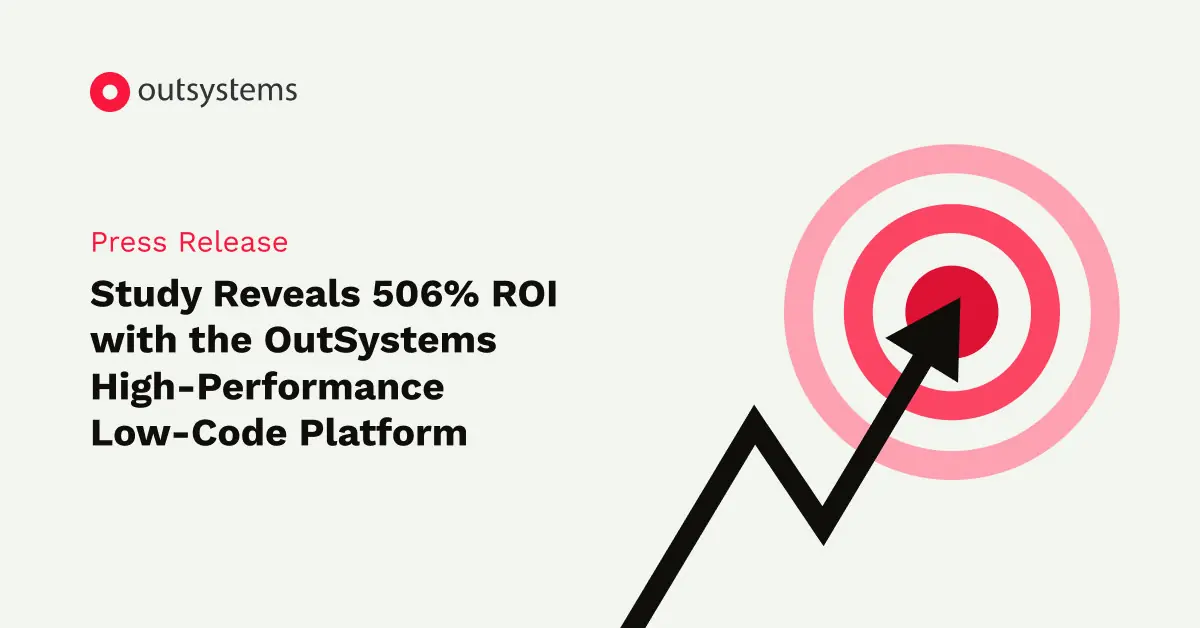 outsystems

Press Release

Study Reveals 506% ROI with the OutSystems High-Performance Low-Code Platform